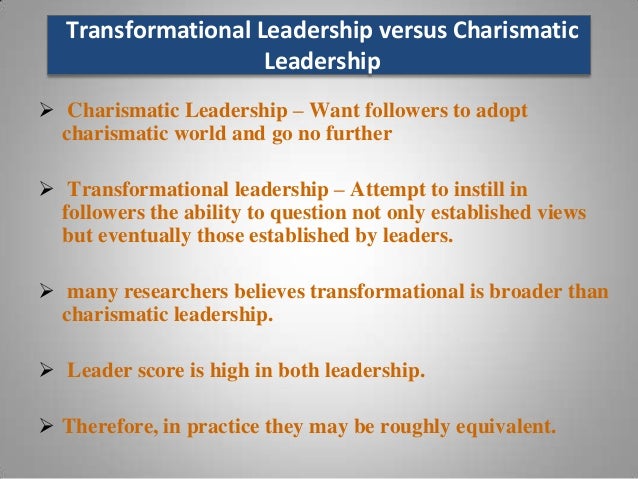 Transformational Leadership versus Charismatic Leadership

➢ Charismatic Leadership – Want followers to adopt charismatic world and go no further

➢ Transformational leadership – Attempt to instill in followers the ability to question not only established views but eventually those established by leaders.

➢ many researchers believes transformational is broader than charismatic leadership.

➢ Leader score is high in both leadership.

➢ Therefore, in practice they may be roughly equivalent.